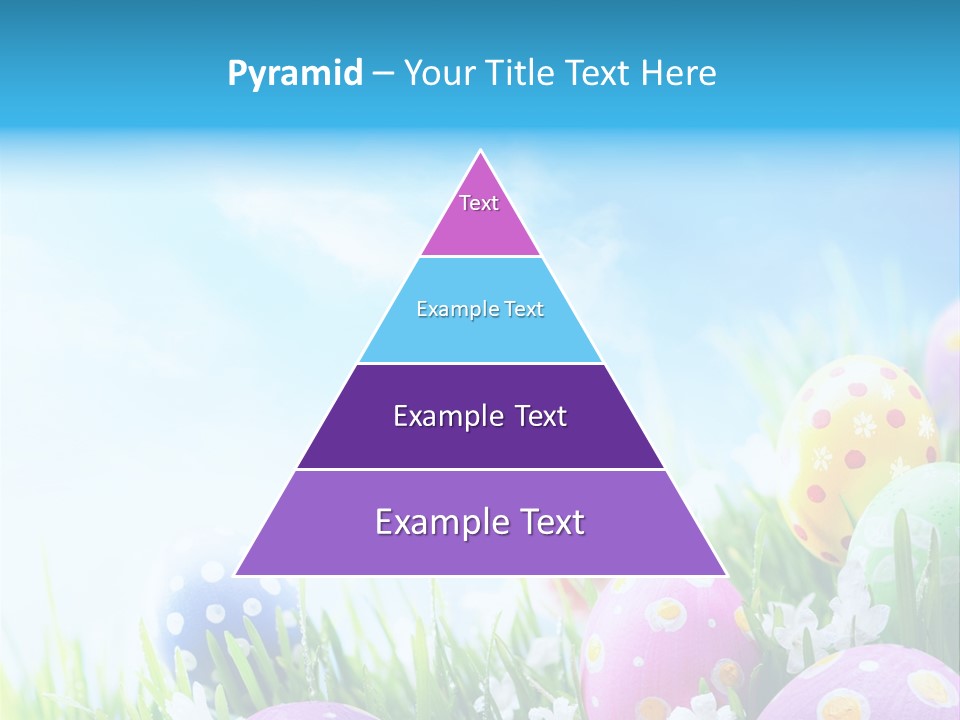 Pyramid – Your Title Text Here

Text

Example Text

Example Text

Example Text